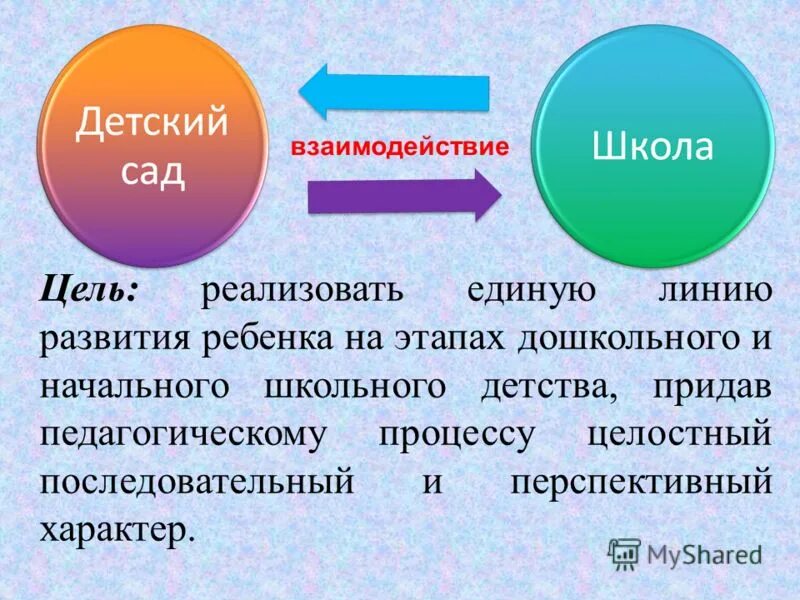 Детский сад

взаимодействие

Школа

Цель: реализовать единую линию развития ребенка на этапах дошкольного и начального школьного детства, придав педагогическому процессу целостный последовательный и перспективный характер.

MyShared